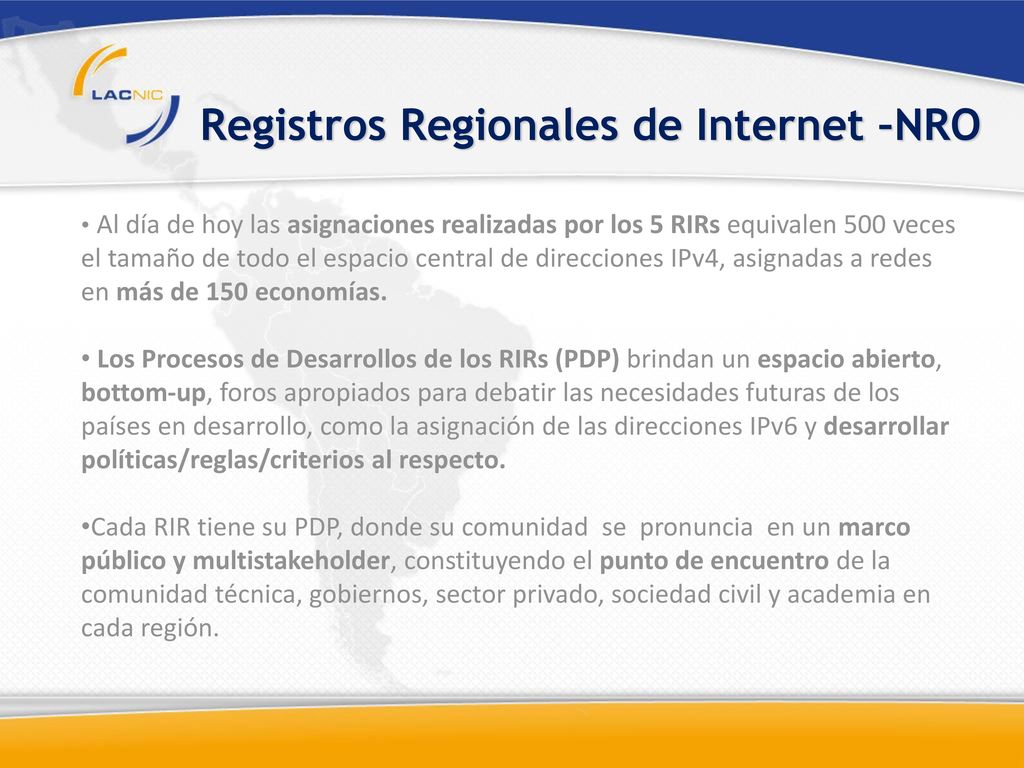 LACNIC

Registros Regionales de Internet –NRO

• Al día de hoy las asignaciones realizadas por los 5 RIRs equivalen 500 veces el tamaño de todo el espacio central de direcciones IPv4, asignadas a redes en más de 150 economías.

• Los Procesos de Desarrollos de los RIRs (PDP) brindan un espacio abierto, bottom-up, foros apropiados para debatir las necesidades futuras de los países en desarrollo, como la asignación de las direcciones IPv6 y desarrollar políticas/reglas/criterios al respecto.

•Cada RIR tiene su PDP, donde su comunidad se pronuncia en un marco público y multistakeholder, constituyendo el punto de encuentro de la comunidad técnica, gobiernos, sector privado, sociedad civil y academia en cada región.